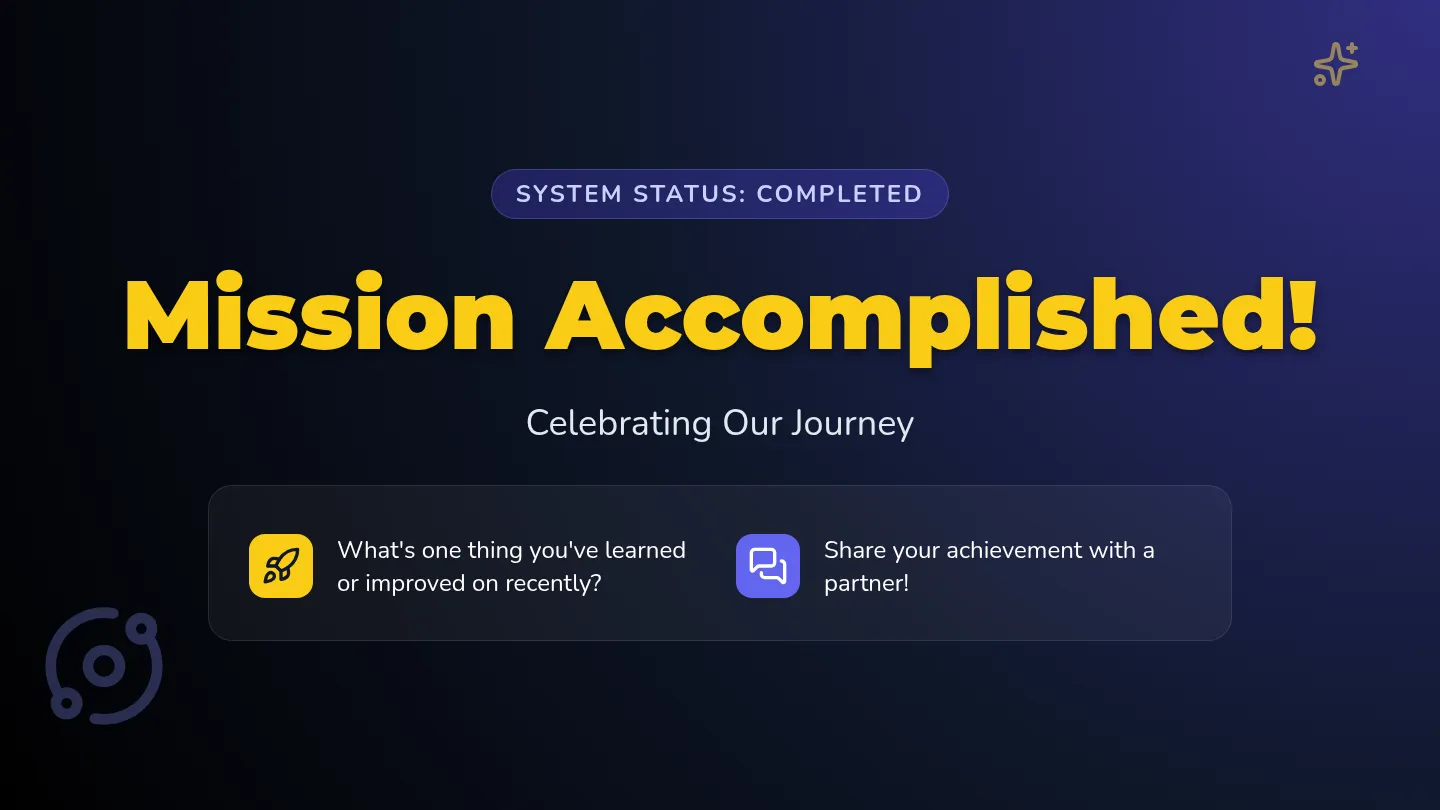 SYSTEM STATUS: COMPLETED

Mission Accomplished!

Celebrating Our Journey

What's one thing you've learned or improved on recently?

Share your achievement with a partner!